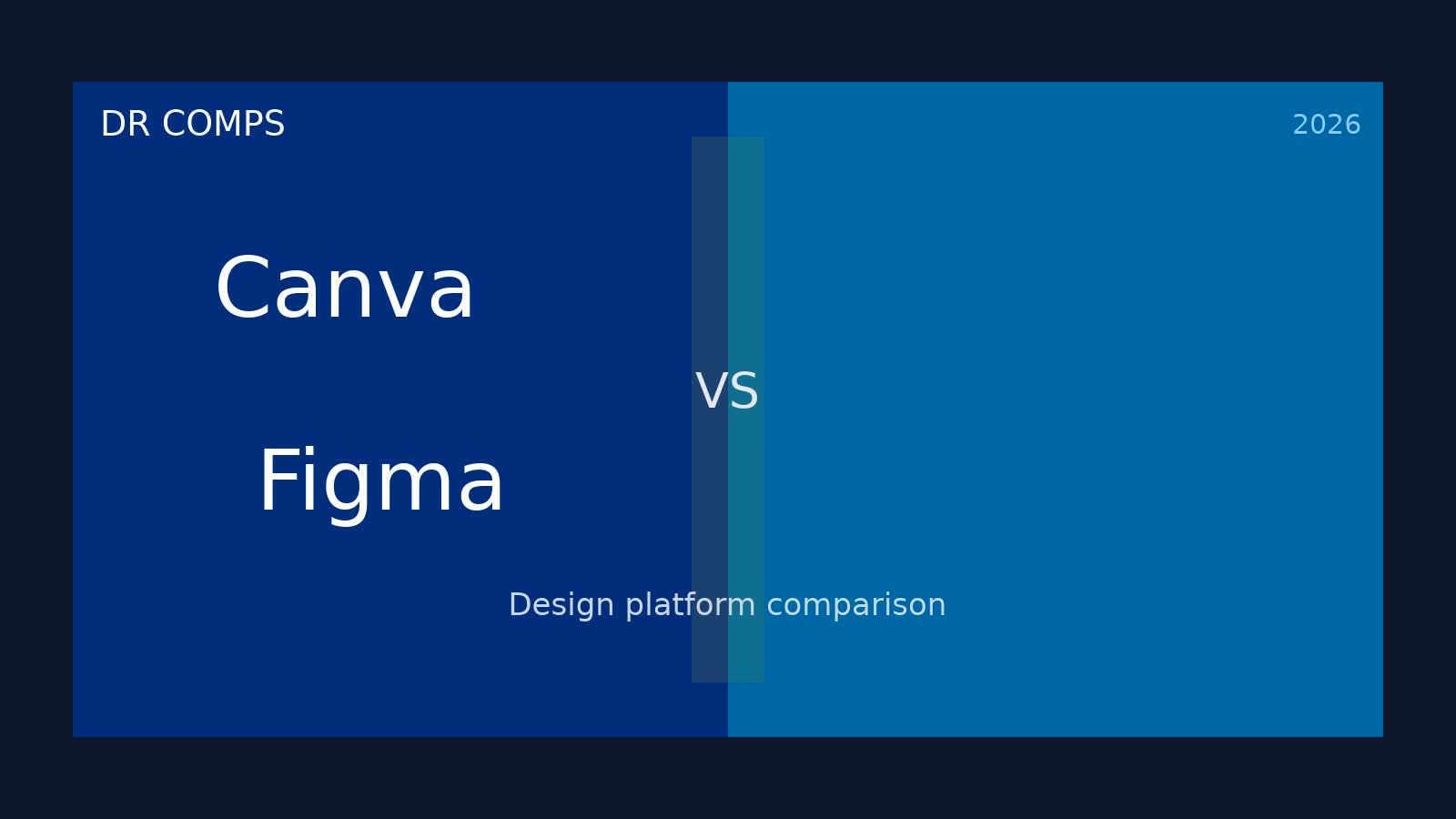 DR COMPS

2026

Canva

VS

Figma

Design platform comparison